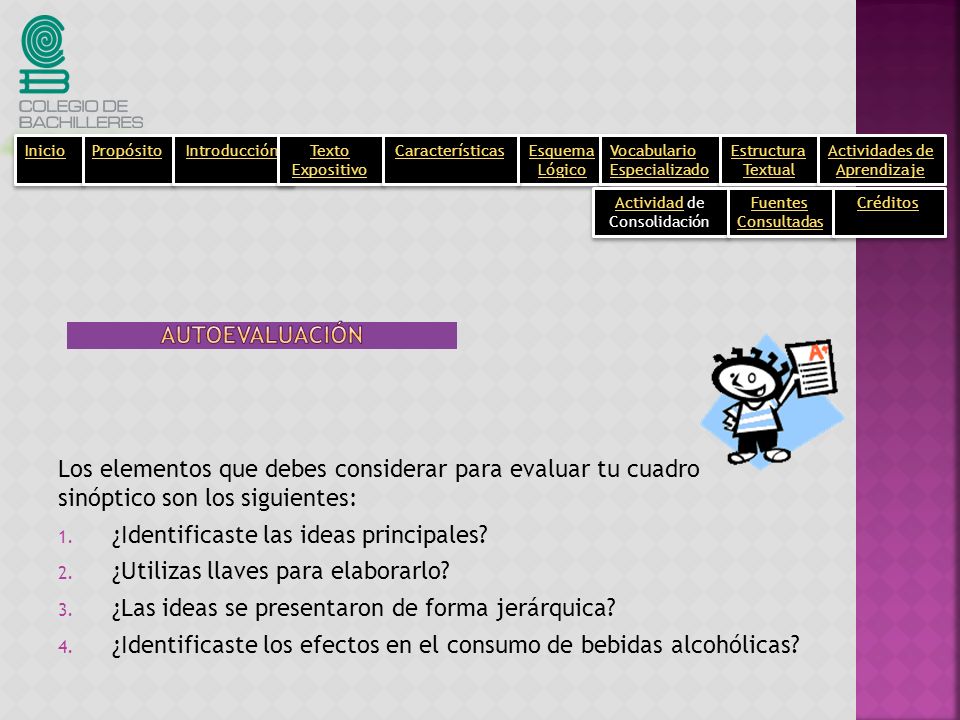 COLEGIO DE BACHILLERES

Inicio
Propósito
Introducción
Texto Expositivo
Características
Esquema Lógico
Vocabulario Especializado
Estructura Textual
Actividades de Aprendizaje
Actividad de Consolidación
Fuentes Consultadas
Créditos

AUTOEVALUACIÓN

A+

Los elementos que debes considerar para evaluar tu cuadro sinóptico son los siguientes:

1. ¿Identificaste las ideas principales?
2. ¿Utilizas llaves para elaborarlo?
3. ¿Las ideas se presentaron de forma jerárquica?
4. ¿Identificaste los efectos en el consumo de bebidas alcohólicas?